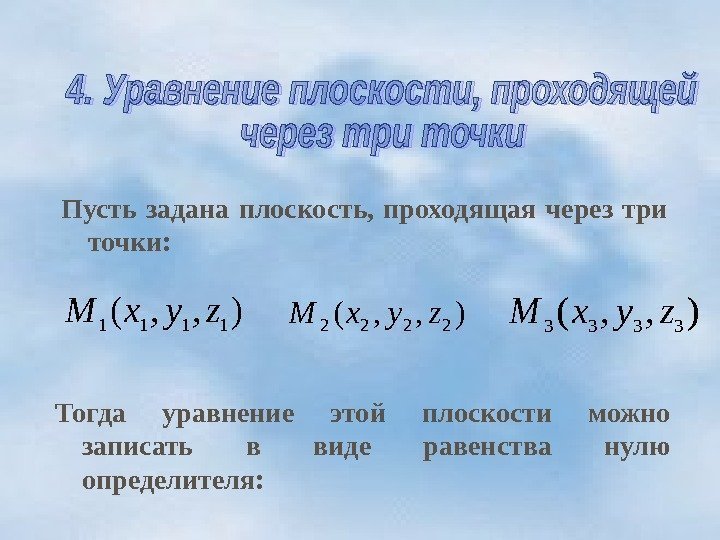 4. Уравнение плоскости, проходящей через три точки

Пусть задана плоскость, проходящая через три точки:

$M_1(x_1, y_1, z_1)$ $M_2(x_2, y_2, z_2)$ $M_3(x_3, y_3, z_3)$

Тогда уравнение этой плоскости можно записать в виде равенства нулю определителя: